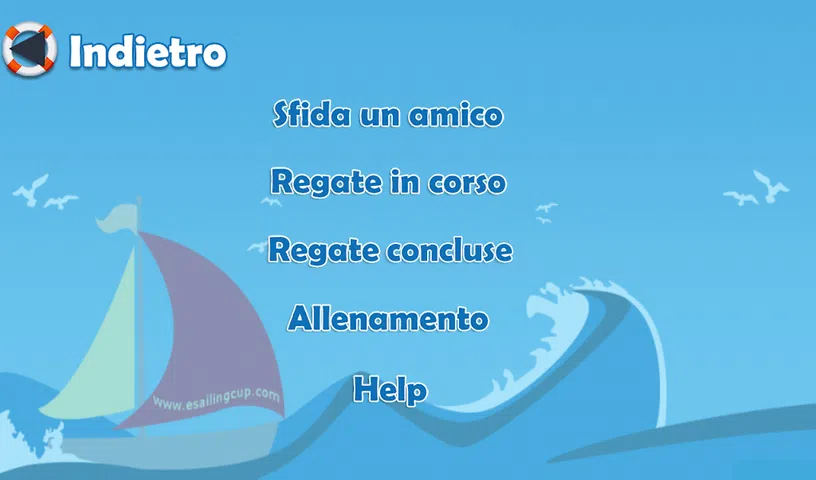 Indietro

Sfida un amico

Regate in corso

Regate concluse

Allenamento

Help

www.esailingcup.com